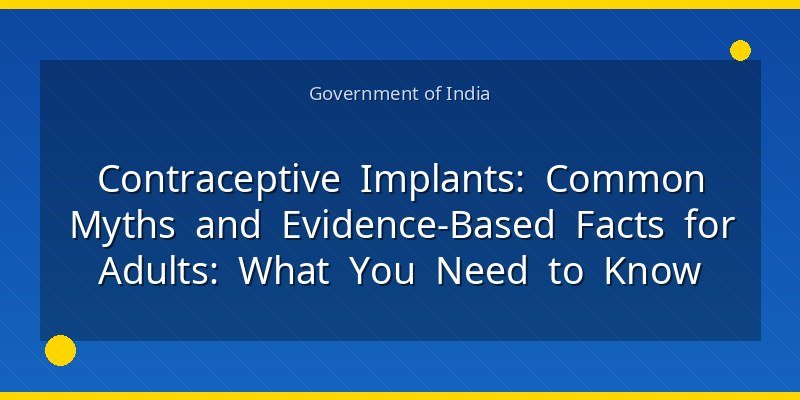 Government of India

Contraceptive Implants: Common Myths and Evidence-Based Facts for Adults: What You Need to Know